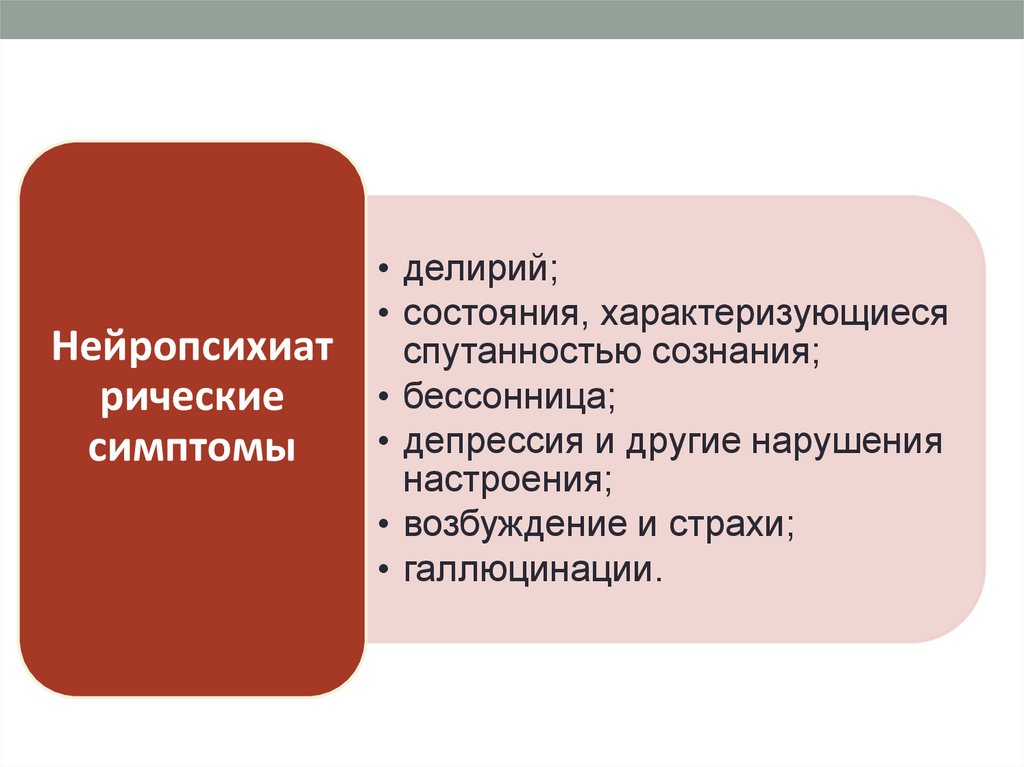 Нейропсихиат рические симптомы

• делирий;
• состояния, характеризующиеся спутанностью сознания;
• бессонница;
• депрессия и другие нарушения настроения;
• возбуждение и страхи;
• галлюцинации.